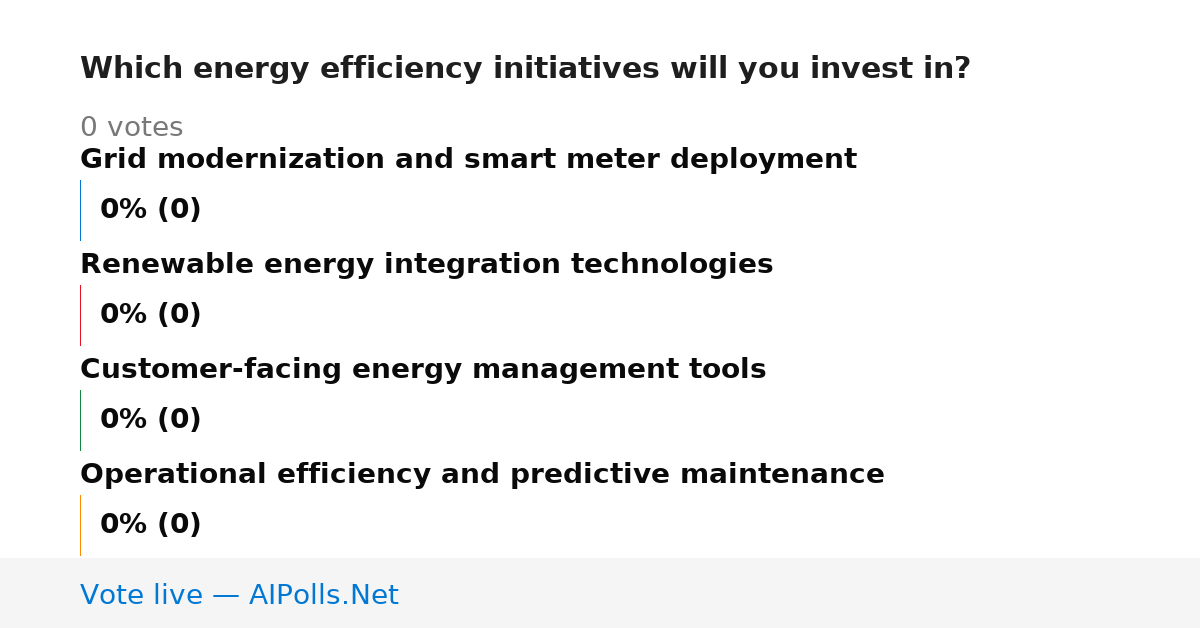 Which energy efficiency initiatives will you invest in?

0 votes

Grid modernization and smart meter deployment

0% (0)

Renewable energy integration technologies

0% (0)

Customer-facing energy management tools

0% (0)

Operational efficiency and predictive maintenance

0% (0)

Vote live — AIPolls.Net